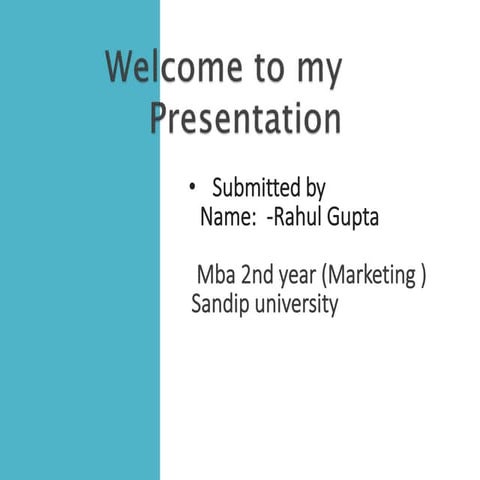 Welcome to my Presentation

• Submitted by
Name: -Rahul Gupta

Mba 2nd year (Marketing )
Sandip university